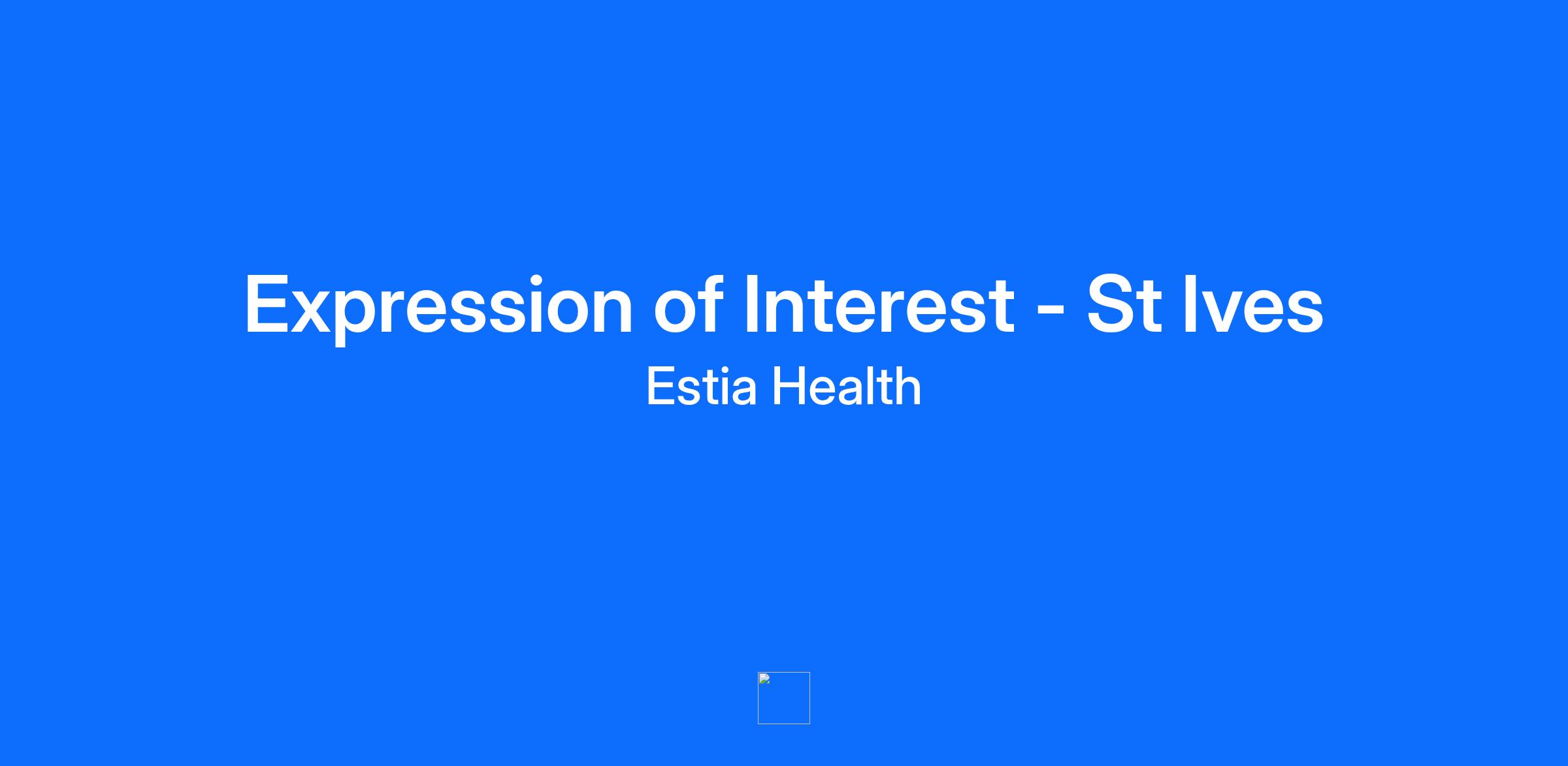 Expression of Interest - St Ives
Estia Health